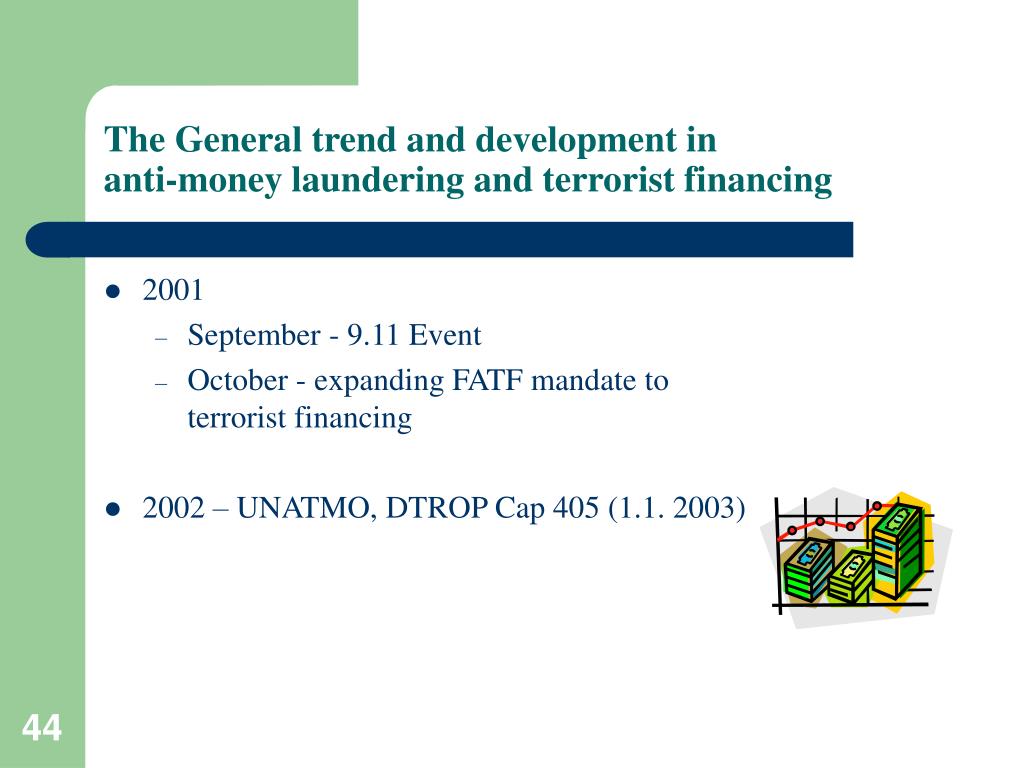 The General trend and development in anti-money laundering and terrorist financing

- 2001
  - September - 9.11 Event
  - October - expanding FATF mandate to terrorist financing

- 2002 – UNATMO, DTROP Cap 405 (1.1. 2003)

44